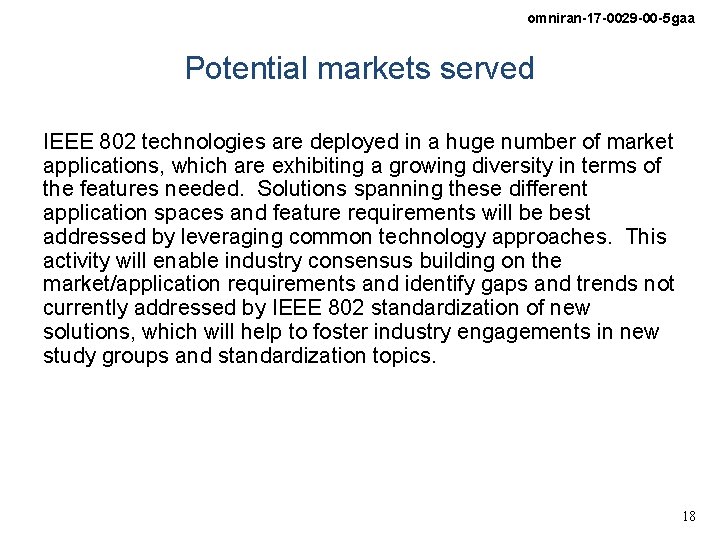 omniran-17-0029-00-5gaa

Potential markets served

IEEE 802 technologies are deployed in a huge number of market applications, which are exhibiting a growing diversity in terms of the features needed. Solutions spanning these different application spaces and feature requirements will be best addressed by leveraging common technology approaches. This activity will enable industry consensus building on the market/application requirements and identify gaps and trends not currently addressed by IEEE 802 standardization of new solutions, which will help to foster industry engagements in new study groups and standardization topics.

18